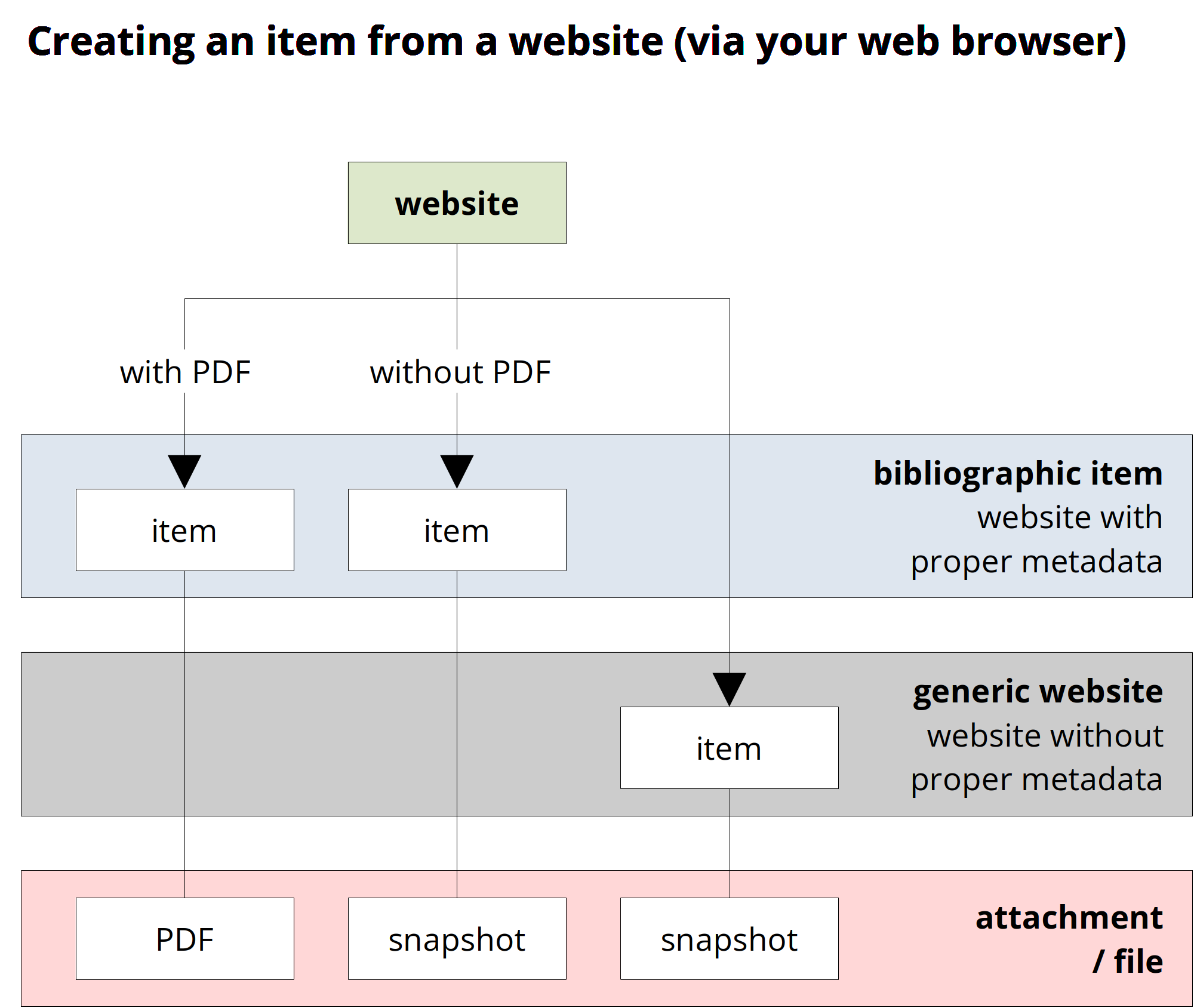 Creating an item from a website (via your web browser)

website

with PDF

without PDF

item

item

bibliographic item
website with proper metadata

item

generic website
website without proper metadata

PDF

snapshot

snapshot

attachment / file